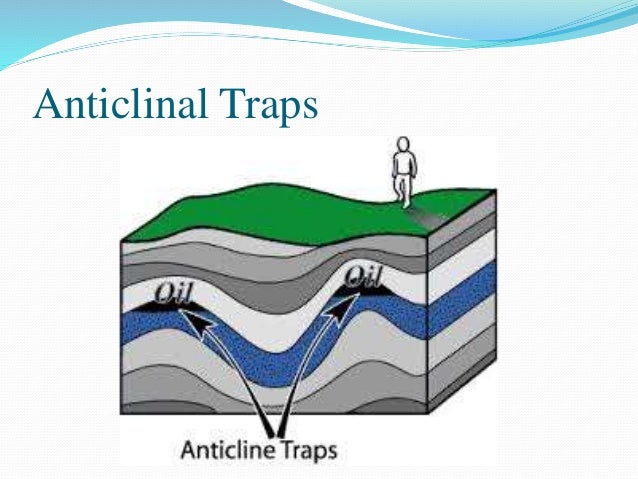 Anticlinal Traps

Oil

Oil

Anticline Traps